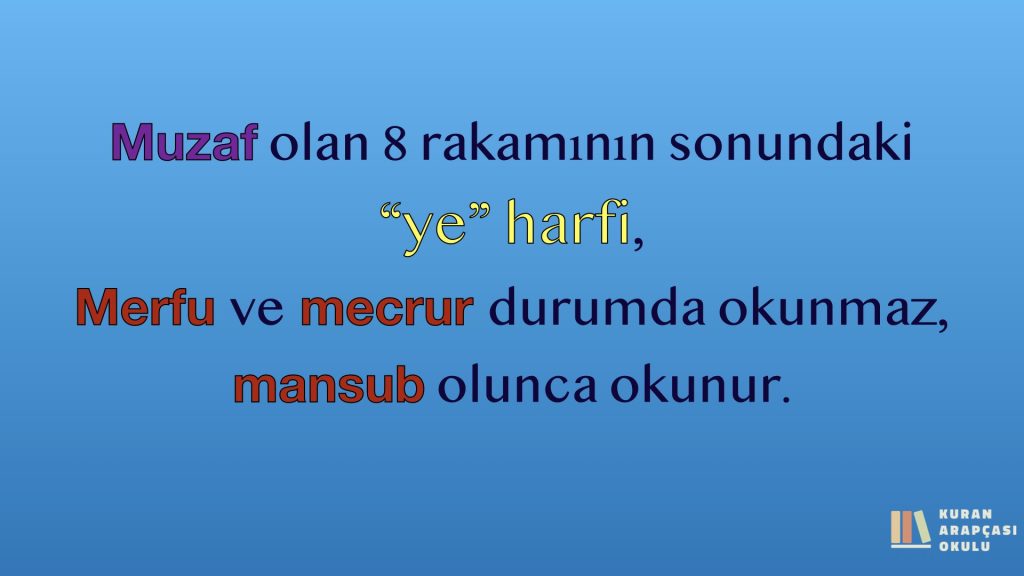 Muzaf olan 8 rakamının sonundaki “ye” harfi,
Merfu ve mecrur durumda okunmaz,
mansub olunca okunur.

KURAN ARAPÇASI OKULU